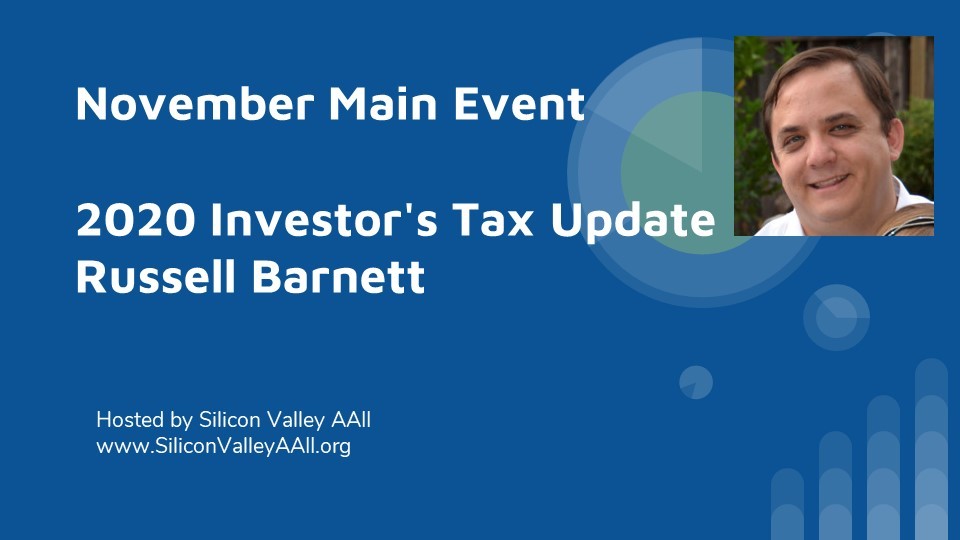 November Main Event

2020 Investor's Tax Update
Russell Barnett

Hosted by Silicon Valley AAII
www.SiliconValleyAAII.org